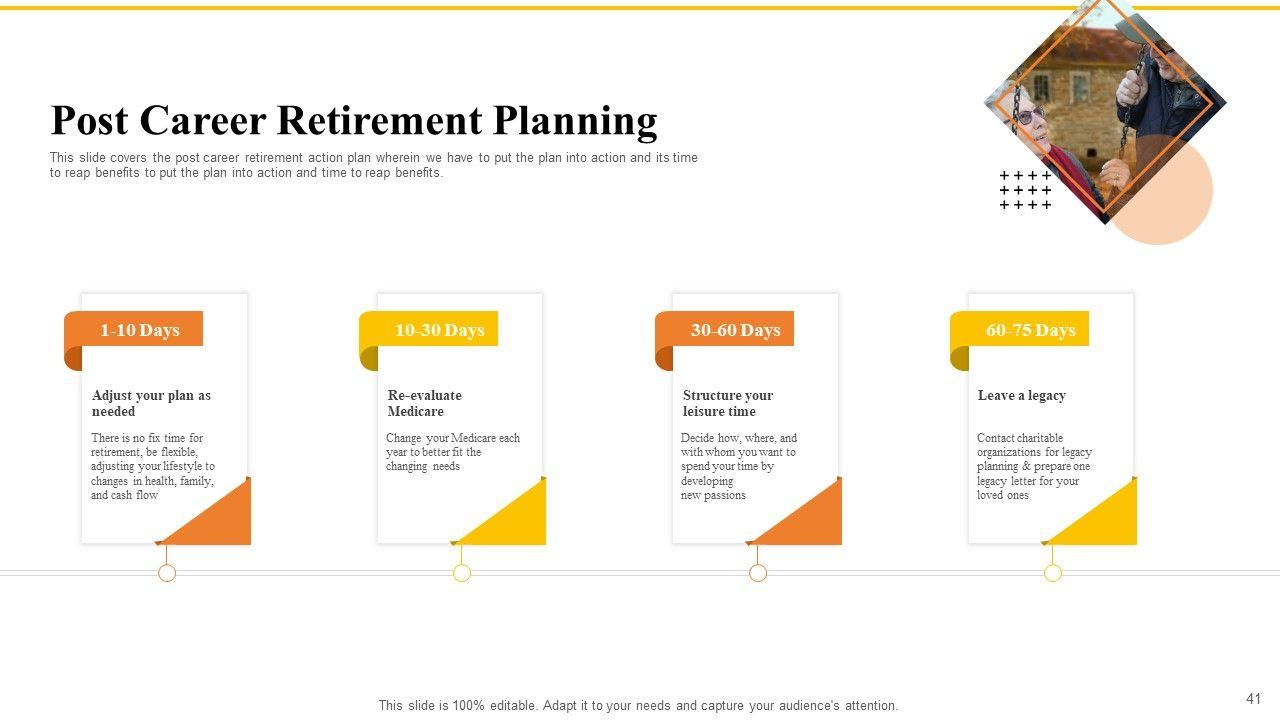 Post Career Retirement Planning

This slide covers the post career retirement action plan wherein we have to put the plan into action and its time to reap benefits to put the plan into action and time to reap benefits.

1-10 Days

Adjust your plan as needed

There is no fix time for retirement, be flexible, adjusting your lifestyle to changes in health, family, and cash flow

10-30 Days

Re-evaluate Medicare

Change your Medicare each year to better fit the changing needs

30-60 Days

Structure your leisure time

Decide how, where, and with whom you want to spend your time by developing new passions

60-75 Days

Leave a legacy

Contact charitable organizations for legacy planning & prepare one legacy letter for your loved ones

This slide is 100% editable. Adapt it to your needs and capture your audience's attention.

41